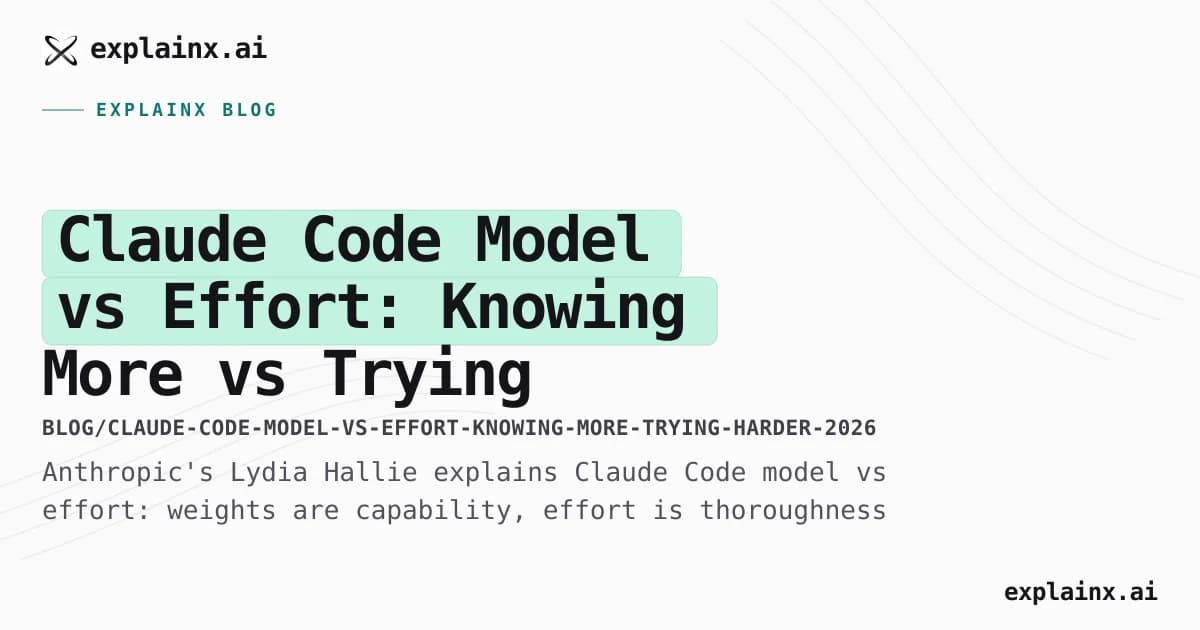 explainx.ai

EXPLAINX BLOG

Claude Code Model vs Effort: Knowing More vs Trying

BLOG/CLAUDE-CODE-MODEL-VS-EFFORT-KNOWING-MORE-TRYING-HARDER-2026

Anthropic's Lydia Hallie explains Claude Code model vs effort: weights are capability, effort is thoroughness

explainx.ai